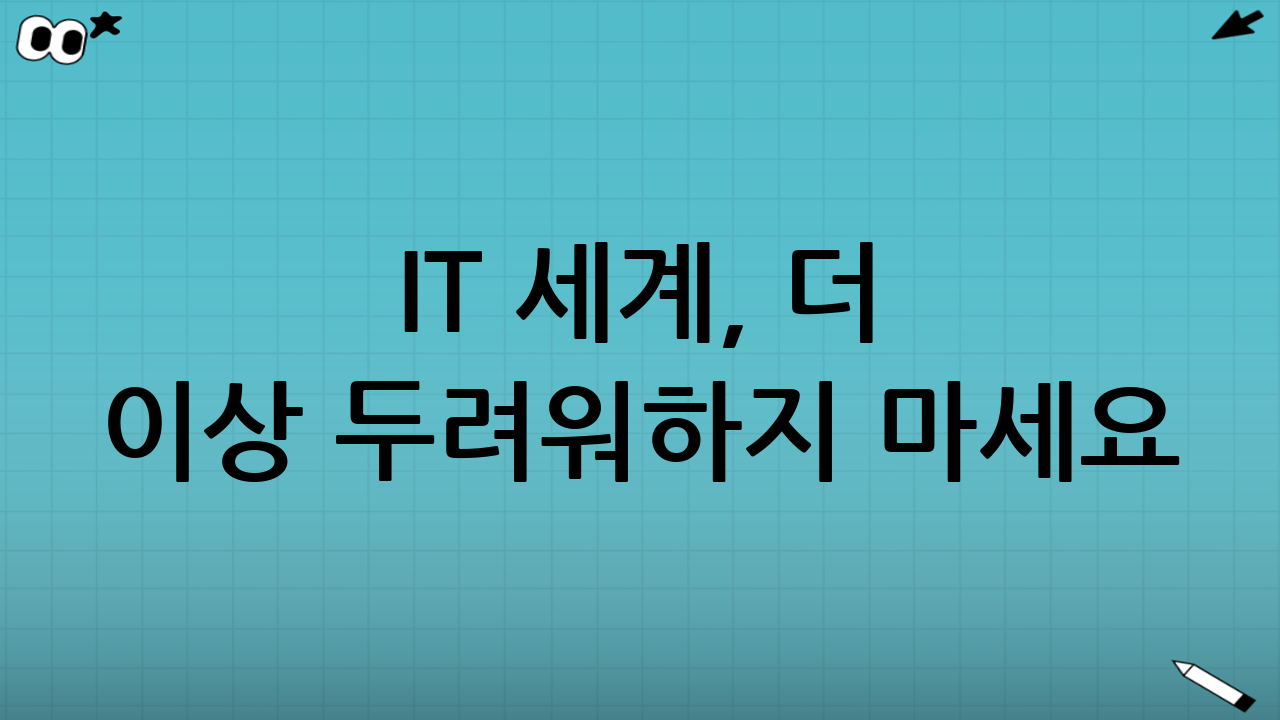 IT 세계, 더 이상 두려워하지 마세요